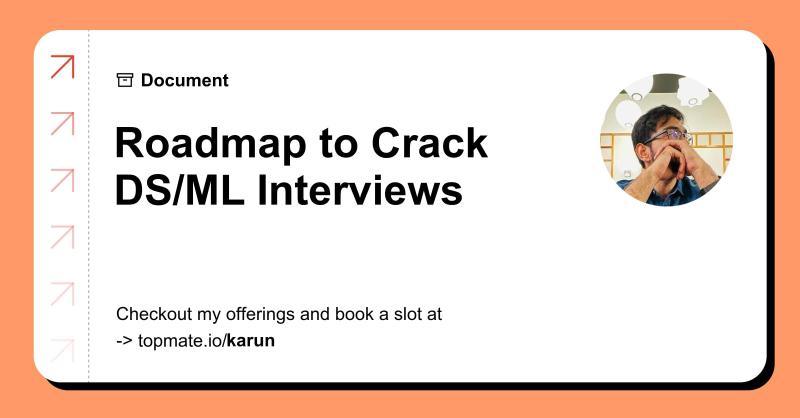 Document

Roadmap to Crack DS/ML Interviews

Checkout my offerings and book a slot at
-> topmate.io/karun